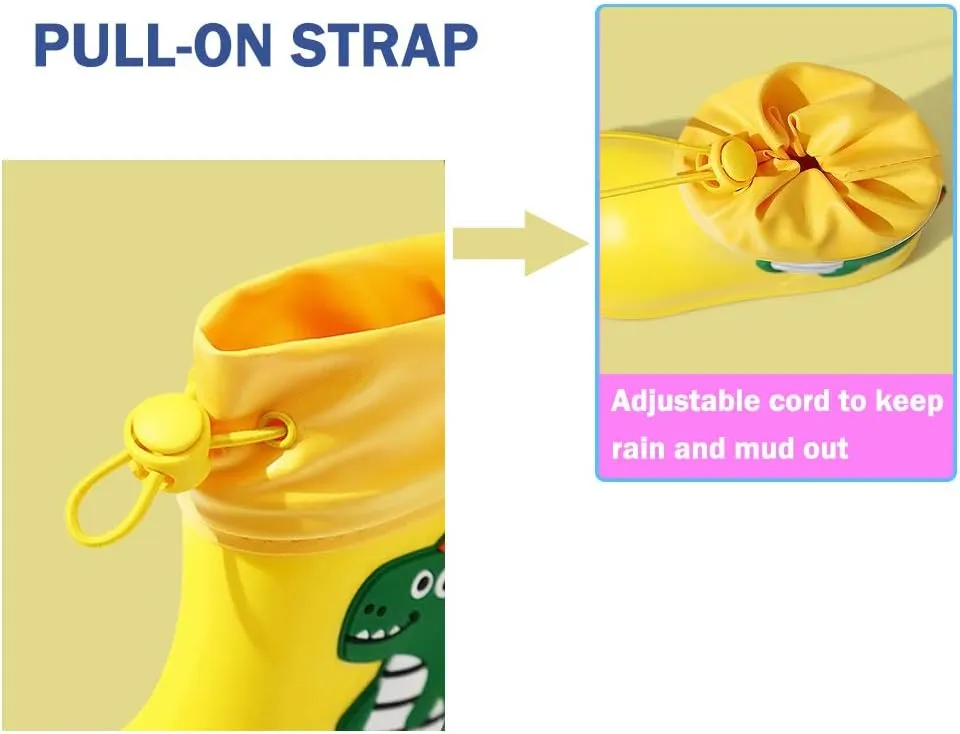 PULL-ON STRAP

Adjustable cord to keep rain and mud out